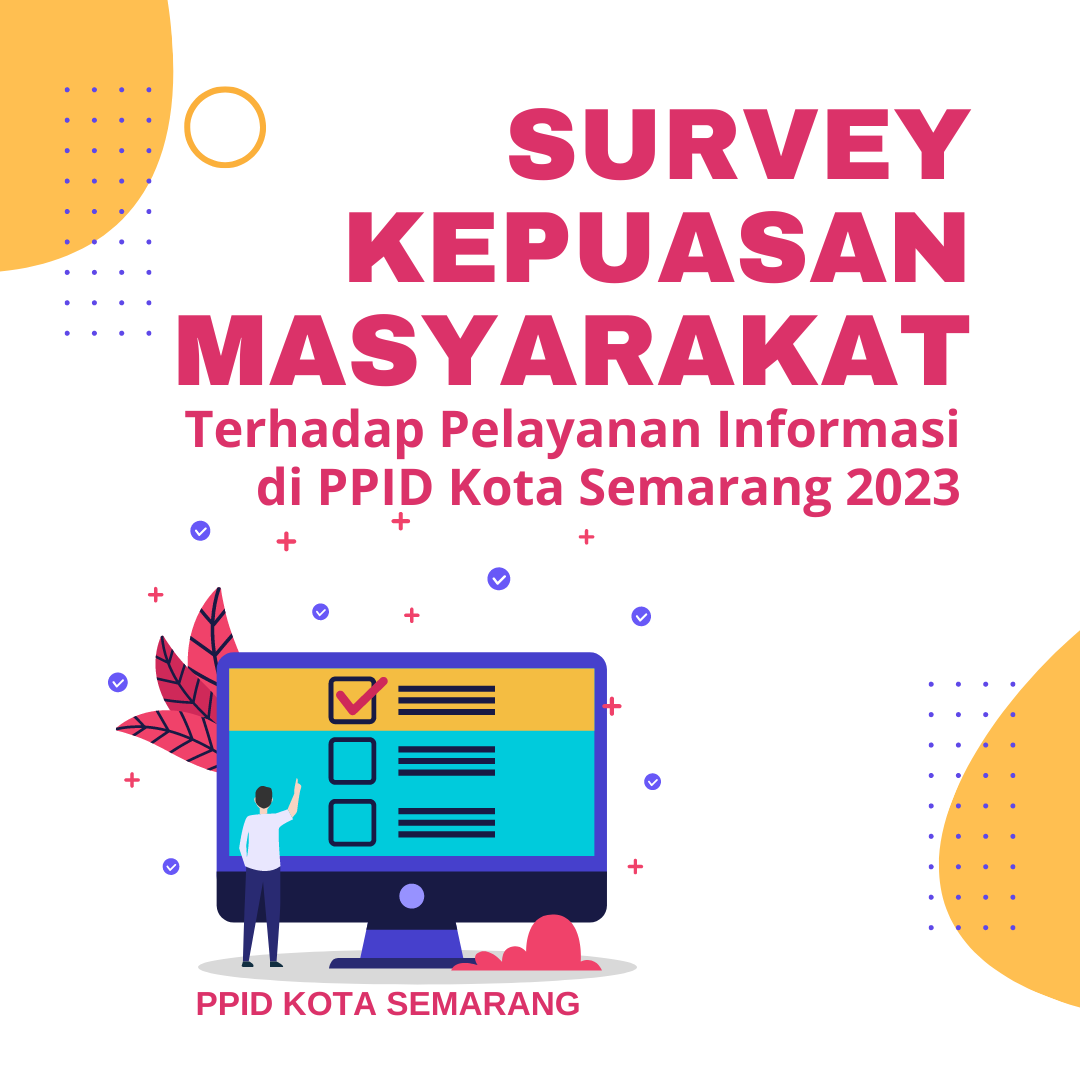 SURVEY KEPUASAN MASYARAKAT

Terhadap Pelayanan Informasi di PPID Kota Semarang 2023

PPID KOTA SEMARANG